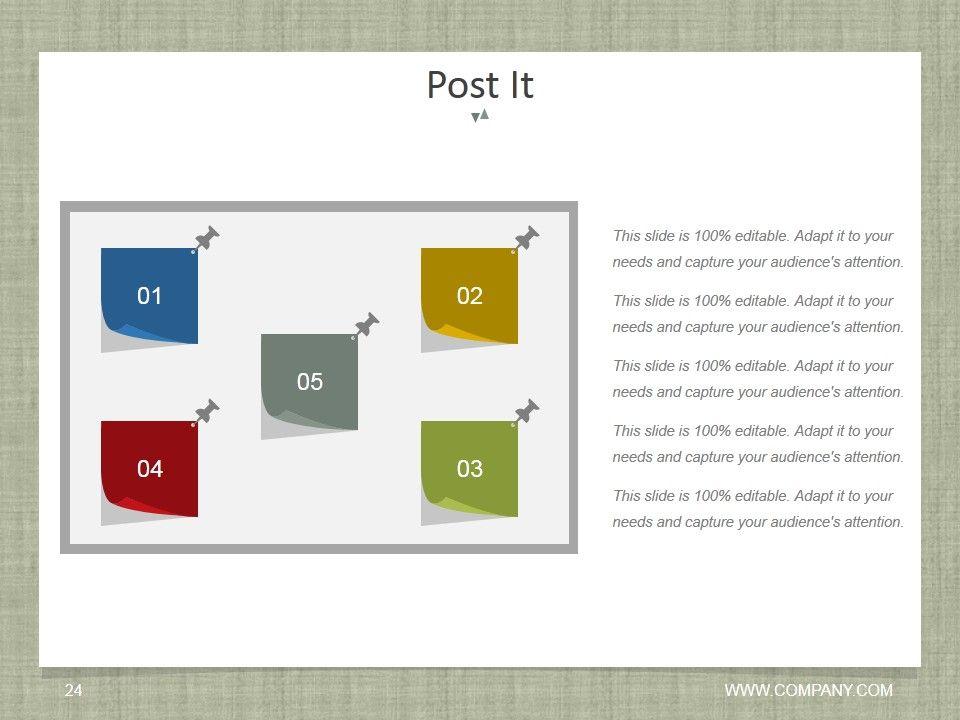 Post It

01

02

05

04

03

This slide is 100% editable. Adapt it to your needs and capture your audience's attention.

This slide is 100% editable. Adapt it to your needs and capture your audience's attention.

This slide is 100% editable. Adapt it to your needs and capture your audience's attention.

This slide is 100% editable. Adapt it to your needs and capture your audience's attention.

This slide is 100% editable. Adapt it to your needs and capture your audience's attention.

24

WWW.COMPANY.COM